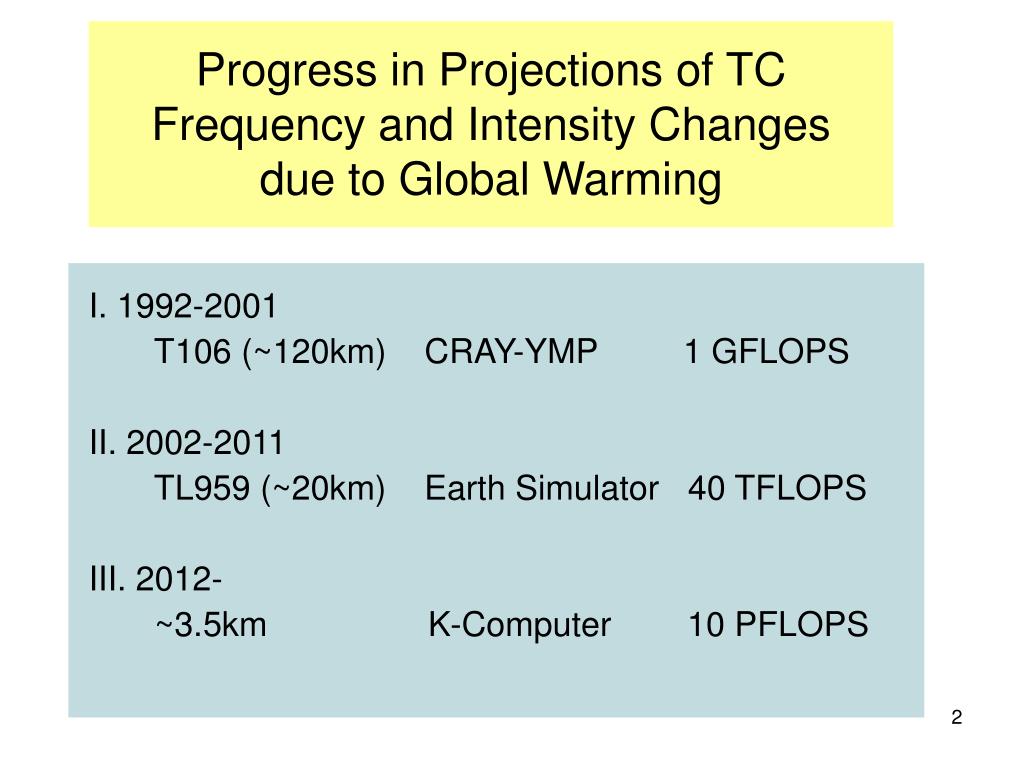 Progress in Projections of TC Frequency and Intensity Changes due to Global Warming

I. 1992-2001
T106 (~120km) CRAY-YMP 1 GFLOPS

II. 2002-2011
TL959 (~20km) Earth Simulator 40 TFLOPS

III. 2012-
~3.5km K-Computer 10 PFLOPS

2